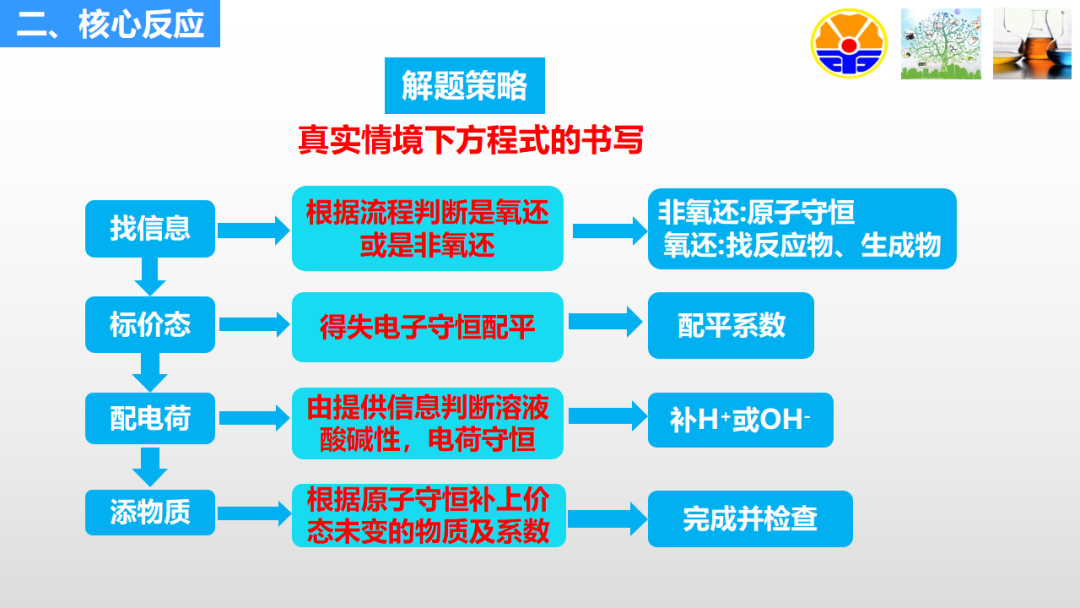 二、核心反应

解题策略

真实情境下方程式的书写

找信息

根据流程判断是氧还或是非氧还

非氧还:原子守恒
氧还:找反应物、生成物

标价态

得失电子守恒配平

配平系数

配电荷

由提供信息判断溶液酸碱性，电荷守恒

补$H^+$或$OH^-$

添物质

根据原子守恒补上价态未变的物质及系数

完成并检查